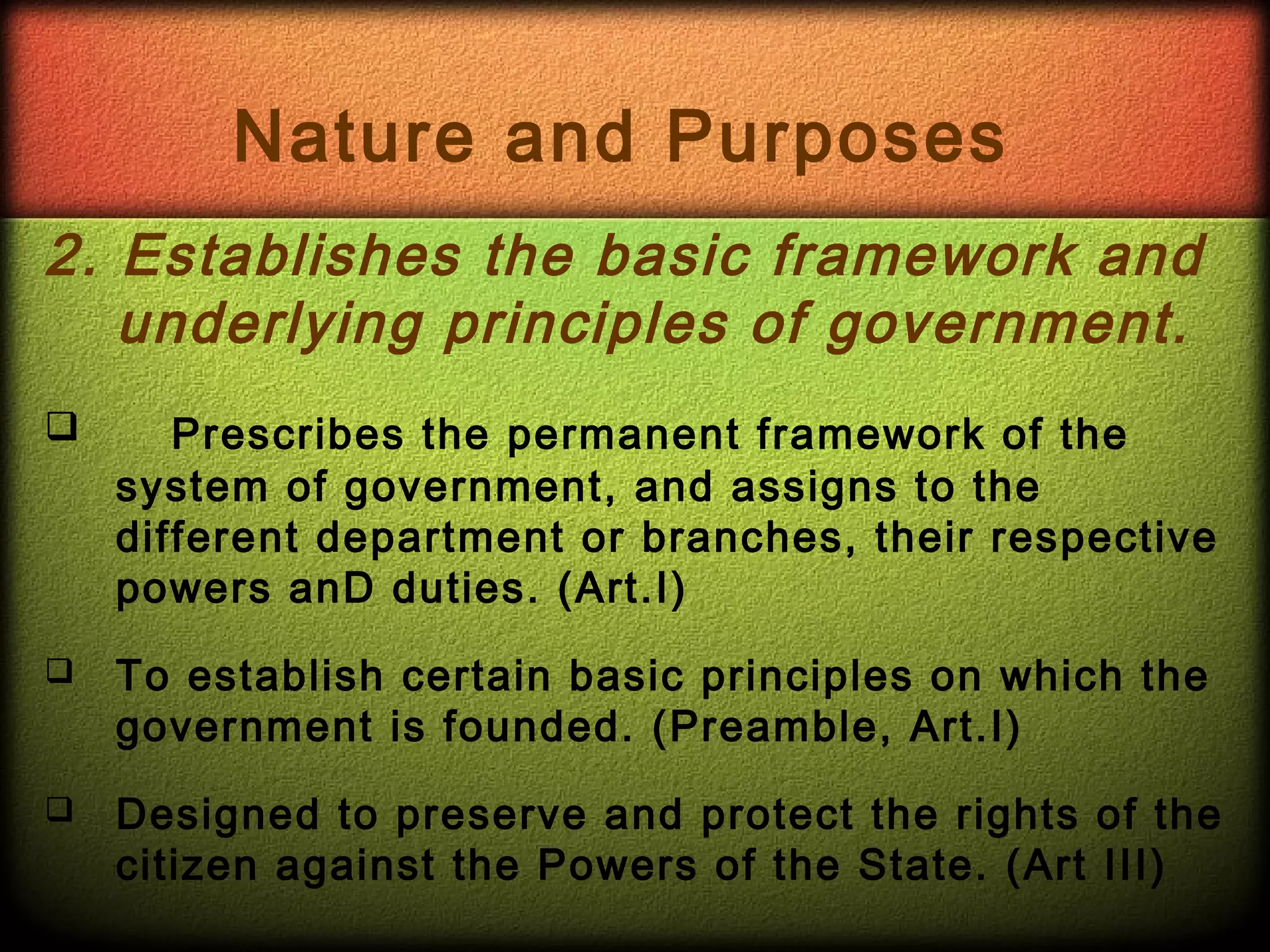 Nature and Purposes

2. Establishes the basic framework and underlying principles of government.

❑ Prescribes the permanent framework of the system of government, and assigns to the different department or branches, their respective powers anD duties. (Art.I)

❑ To establish certain basic principles on which the government is founded. (Preamble, Art.I)

❑ Designed to preserve and protect the rights of the citizen against the Powers of the State. (Art III)